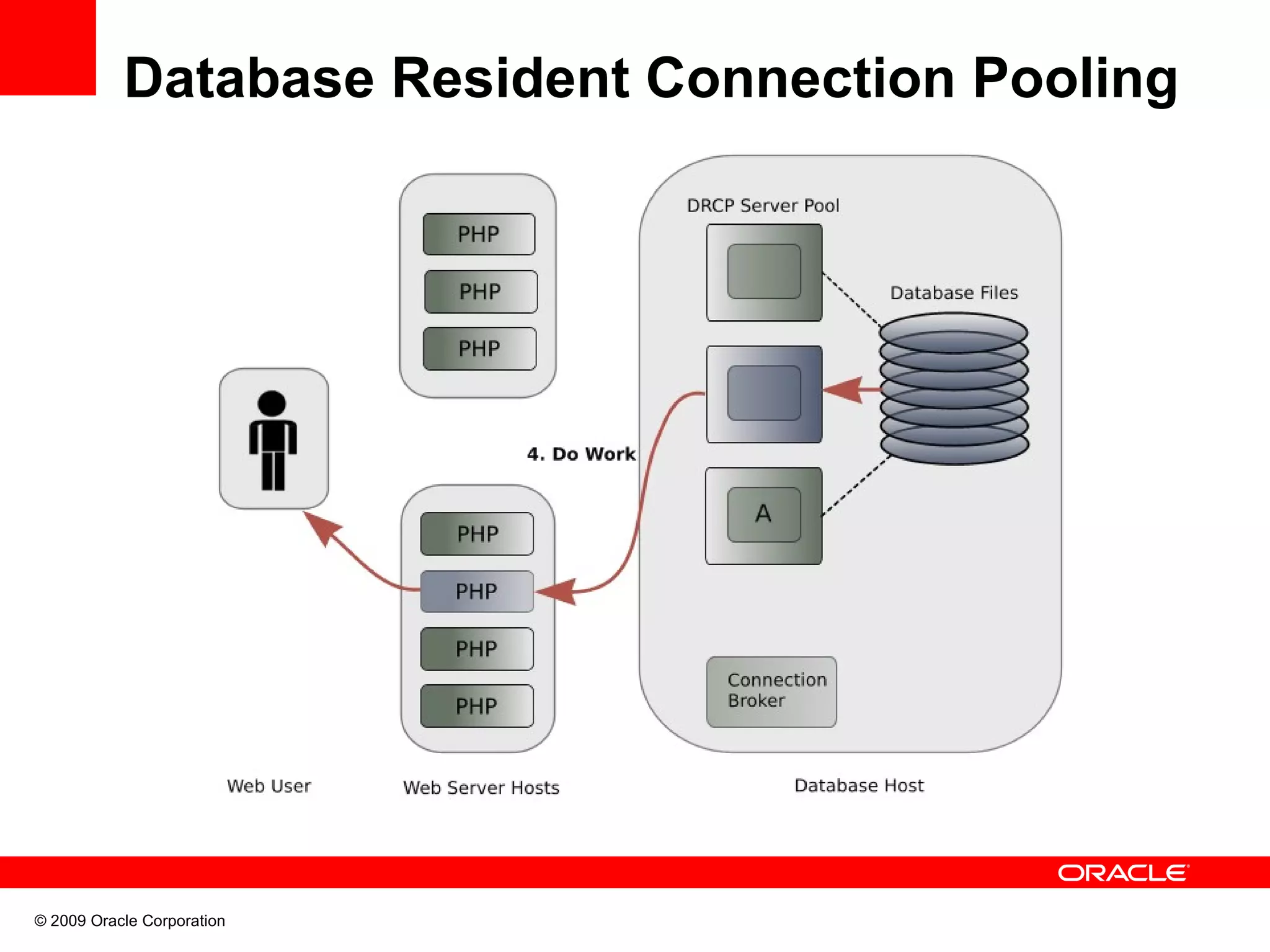 Database Resident Connection Pooling

PHP
PHP
PHP

DRCP Server Pool

Database Files

4. Do Work

A

PHP
PHP
PHP
PHP

Connection Broker

Web User

Web Server Hosts

Database Host

ORACLE

© 2009 Oracle Corporation